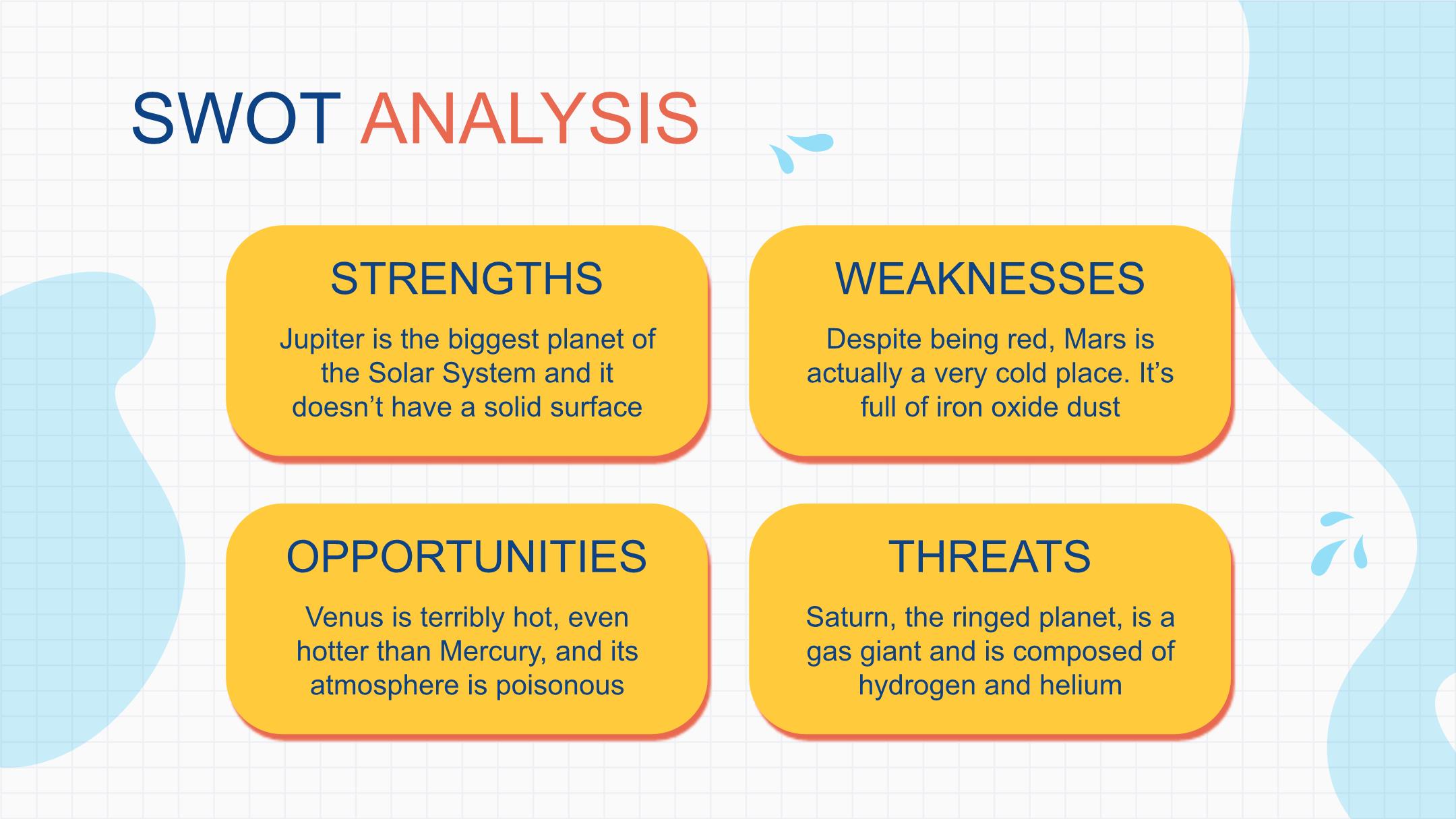 SWOT ANALYSIS

STRENGTHS

Jupiter is the biggest planet of the Solar System and it doesn’t have a solid surface

WEAKNESSES

Despite being red, Mars is actually a very cold place. It’s full of iron oxide dust

OPPORTUNITIES

Venus is terribly hot, even hotter than Mercury, and its atmosphere is poisonous

THREATS

Saturn, the ringed planet, is a gas giant and is composed of hydrogen and helium